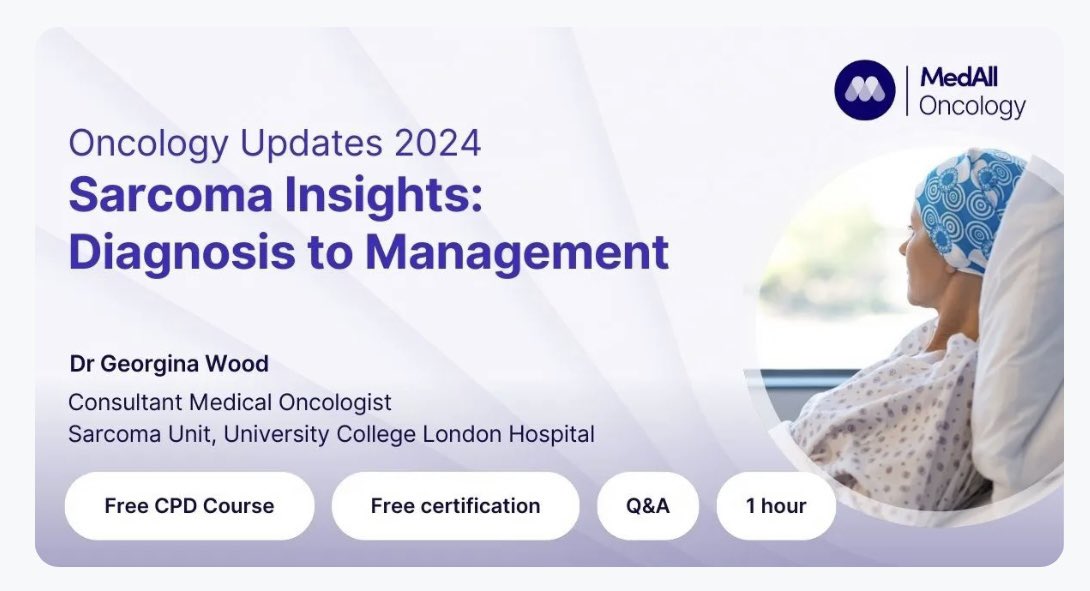 MedAll
Oncology

Oncology Updates 2024
Sarcoma Insights: Diagnosis to Management

Dr Georgina Wood
Consultant Medical Oncologist
Sarcoma Unit, University College London Hospital

Free CPD Course

Free certification

Q&A

1 hour